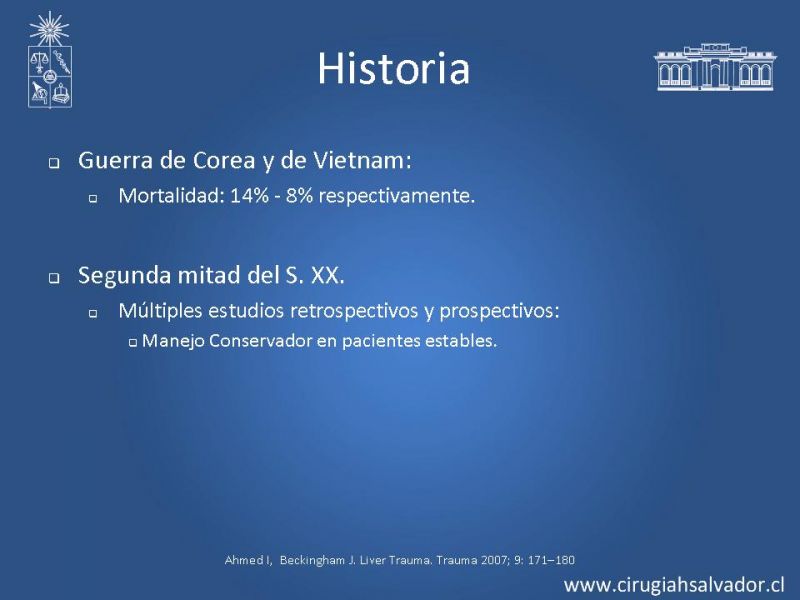 Historia

Guerra de Corea y de Vietnam:
Mortalidad: 14% - 8% respectivamente.

Segunda mitad del S. XX.
Múltiples estudios retrospectivos y prospectivos:
Manejo Conservador en pacientes estables.

Ahmed I, Beckingham J. Liver Trauma. Trauma 2007; 9: 171–180

www.cirugiahsalvador.cl